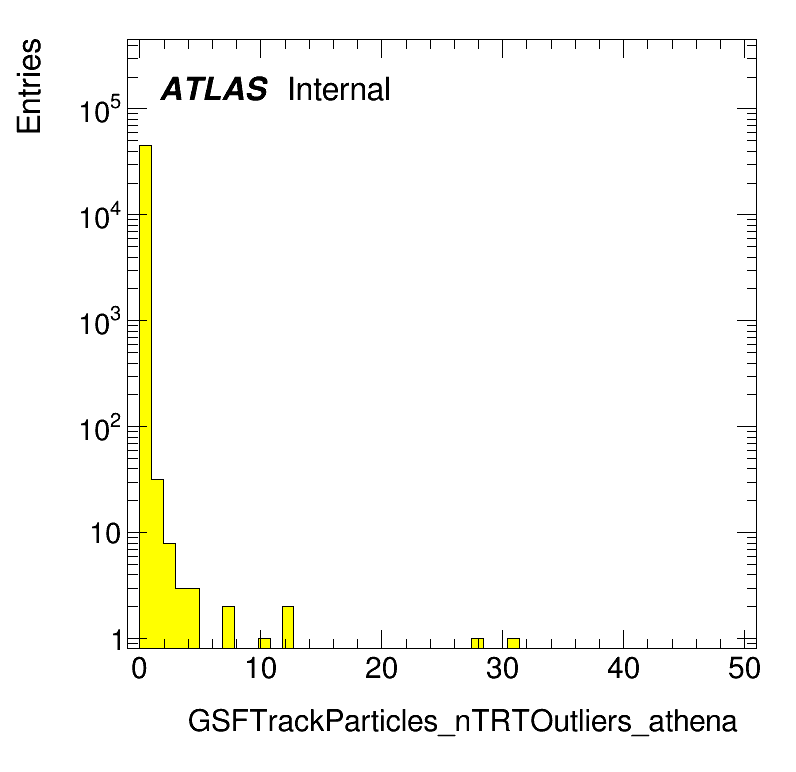 Entries

ATLAS Internal

$10^5$
$10^4$
$10^3$
$10^2$
10
1

0 10 20 30 40 50

GSFTrackParticles_nTRTOutliers_athena